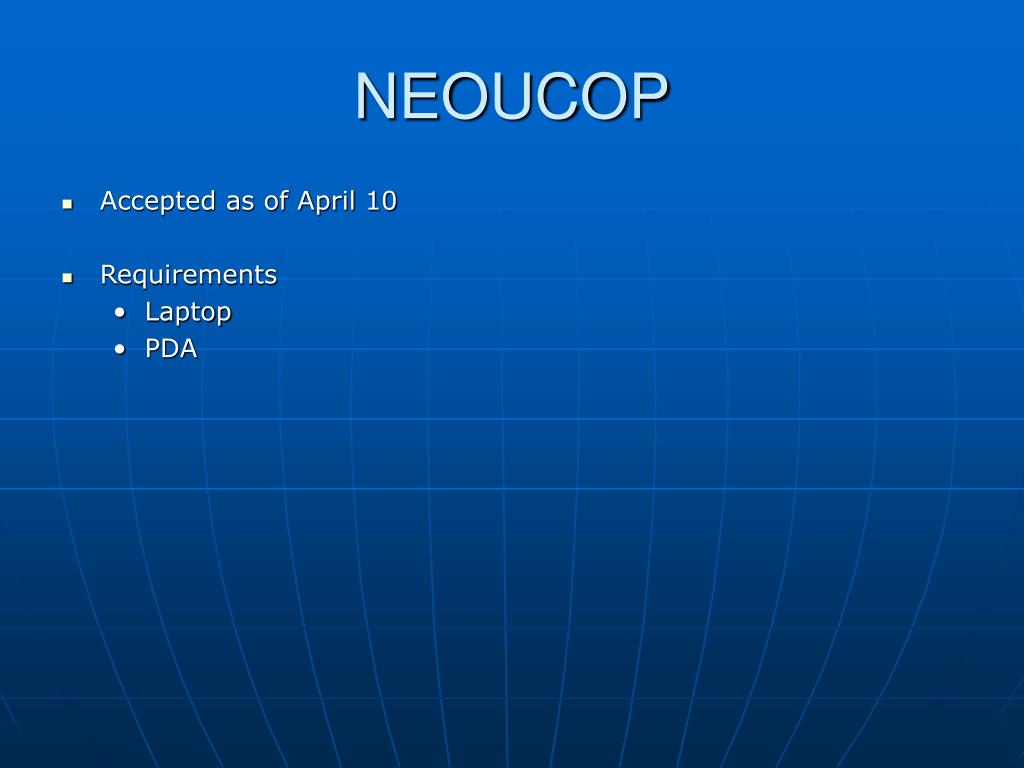 NEOUCOP

- Accepted as of April 10

- Requirements
  - Laptop
  - PDA